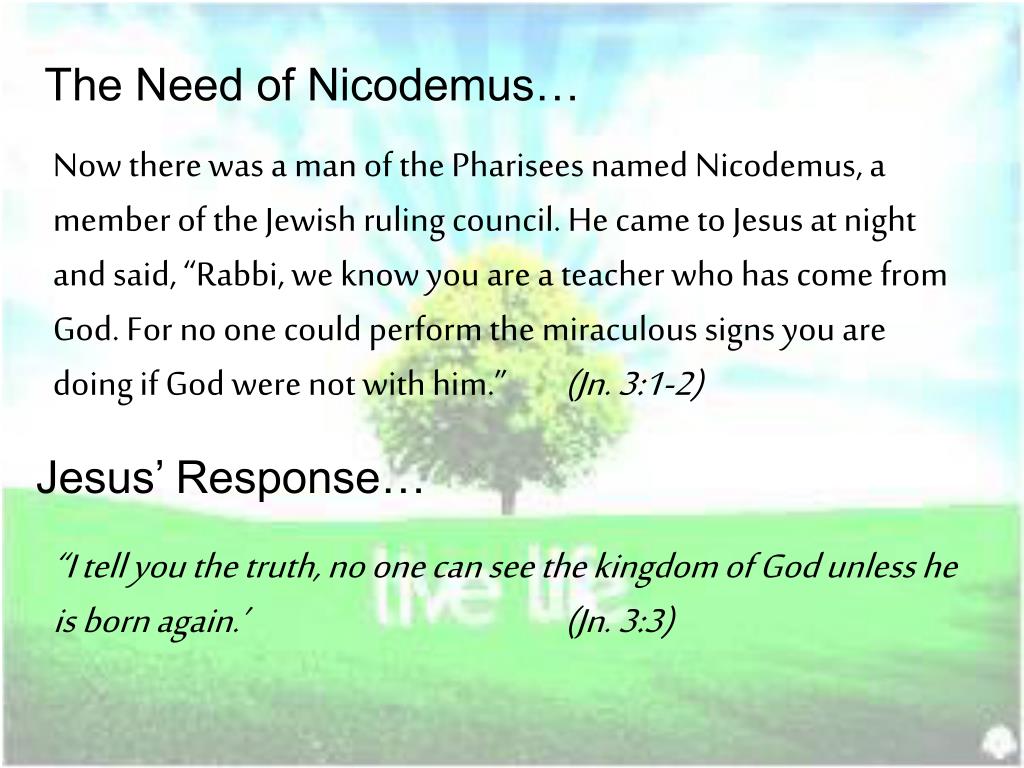 The Need of Nicodemus…

Now there was a man of the Pharisees named Nicodemus, a member of the Jewish ruling council. He came to Jesus at night and said, “Rabbi, we know you are a teacher who has come from God. For no one could perform the miraculous signs you are doing if God were not with him.” (Jn. 3:1-2)

Jesus’ Response…

“I tell you the truth, no one can see the kingdom of God unless he is born again.’ (Jn. 3:3)

live life